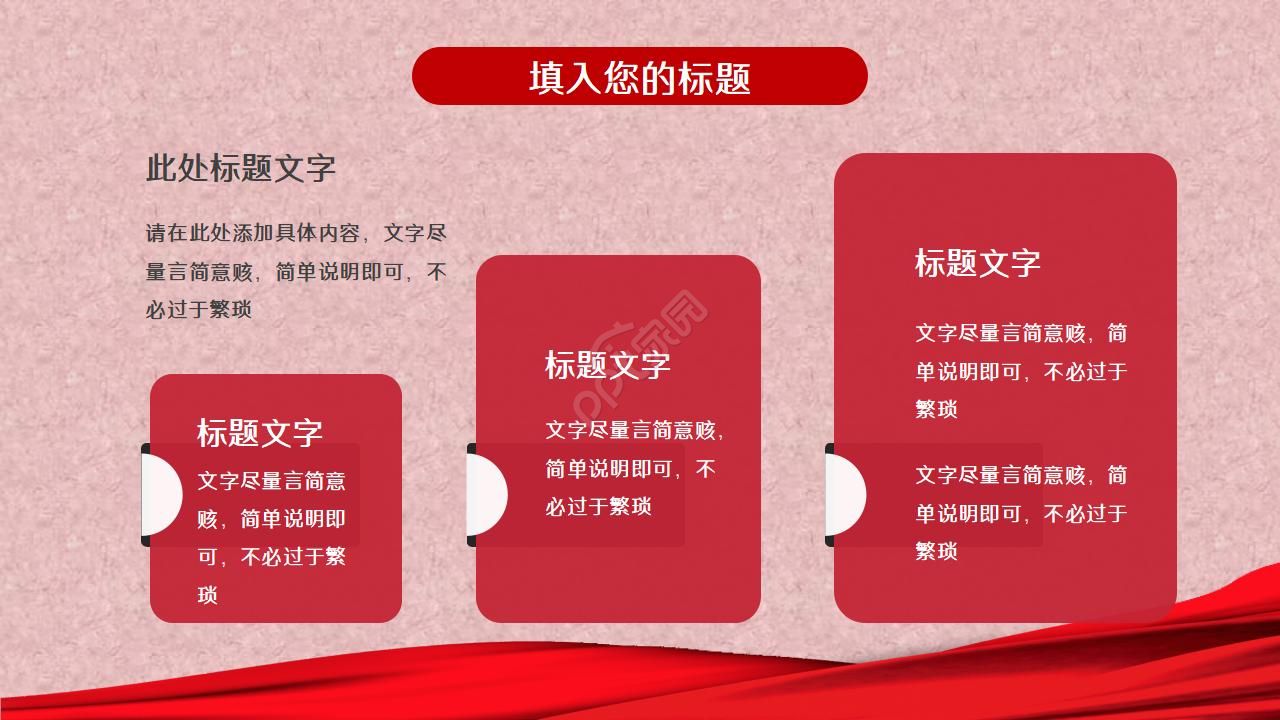 填入您的标题

此处标题文字

请在此处添加具体内容，文字尽量言简意赅，简单说明即可，不必过于繁琐

标题文字

文字尽量言简意赅，简单说明即可，不必过于繁琐

标题文字

文字尽量言简意赅，简单说明即可，不必过于繁琐

标题文字

文字尽量言简意赅，简单说明即可，不必过于繁琐

文字尽量言简意赅，简单说明即可，不必过于繁琐